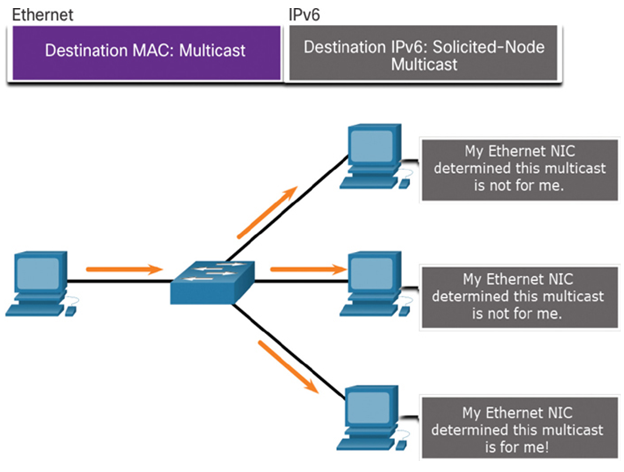 Ethernet

Destination MAC: Multicast

IPv6

Destination IPv6: Solicited-Node Multicast

My Ethernet NIC determined this multicast is not for me.

My Ethernet NIC determined this multicast is not for me.

My Ethernet NIC determined this multicast is for me!